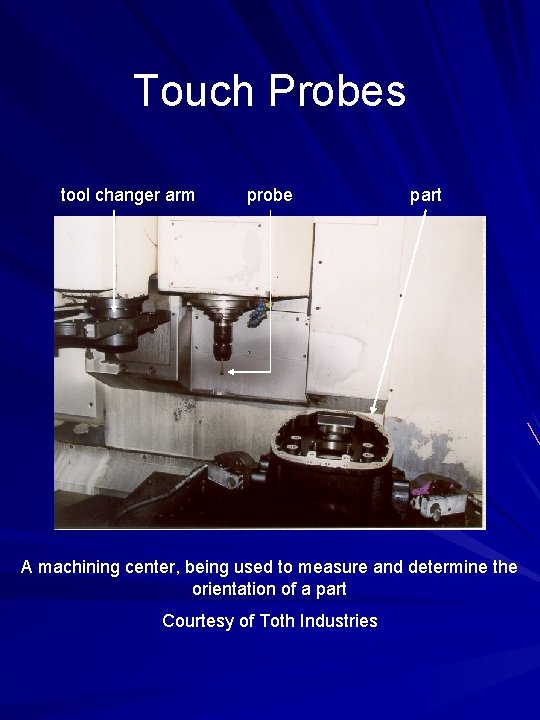 Touch Probes

tool changer arm

probe

part

A machining center, being used to measure and determine the orientation of a part

Courtesy of Toth Industries